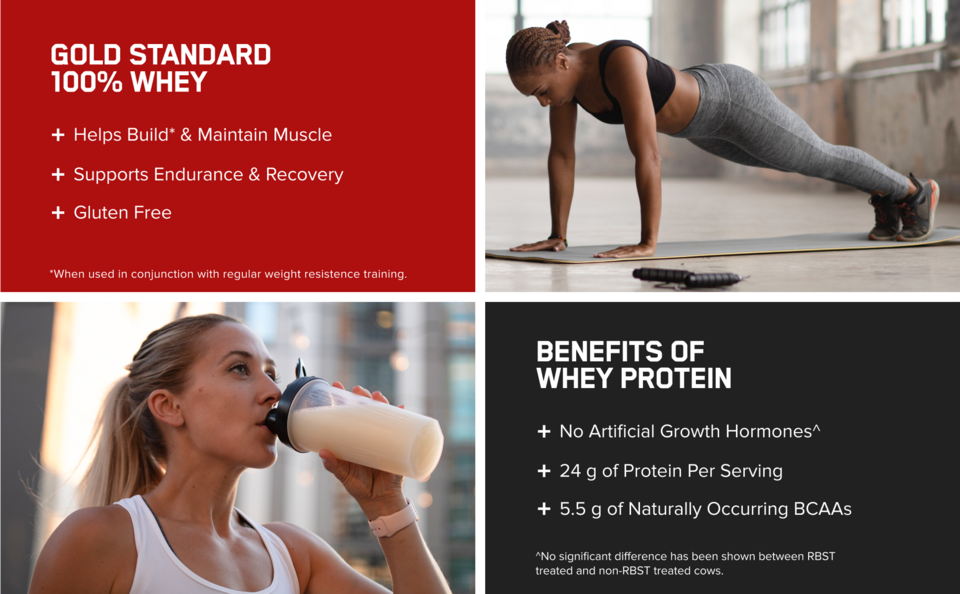 GOLD STANDARD 100% WHEY

+ Helps Build* & Maintain Muscle

+ Supports Endurance & Recovery

+ Gluten Free

*When used in conjunction with regular weight resistence training.

BENEFITS OF WHEY PROTEIN

+ No Artificial Growth Hormones^

+ 24 g of Protein Per Serving

+ 5.5 g of Naturally Occurring BCAAs

^No significant difference has been shown between RBST treated and non-RBST treated cows.